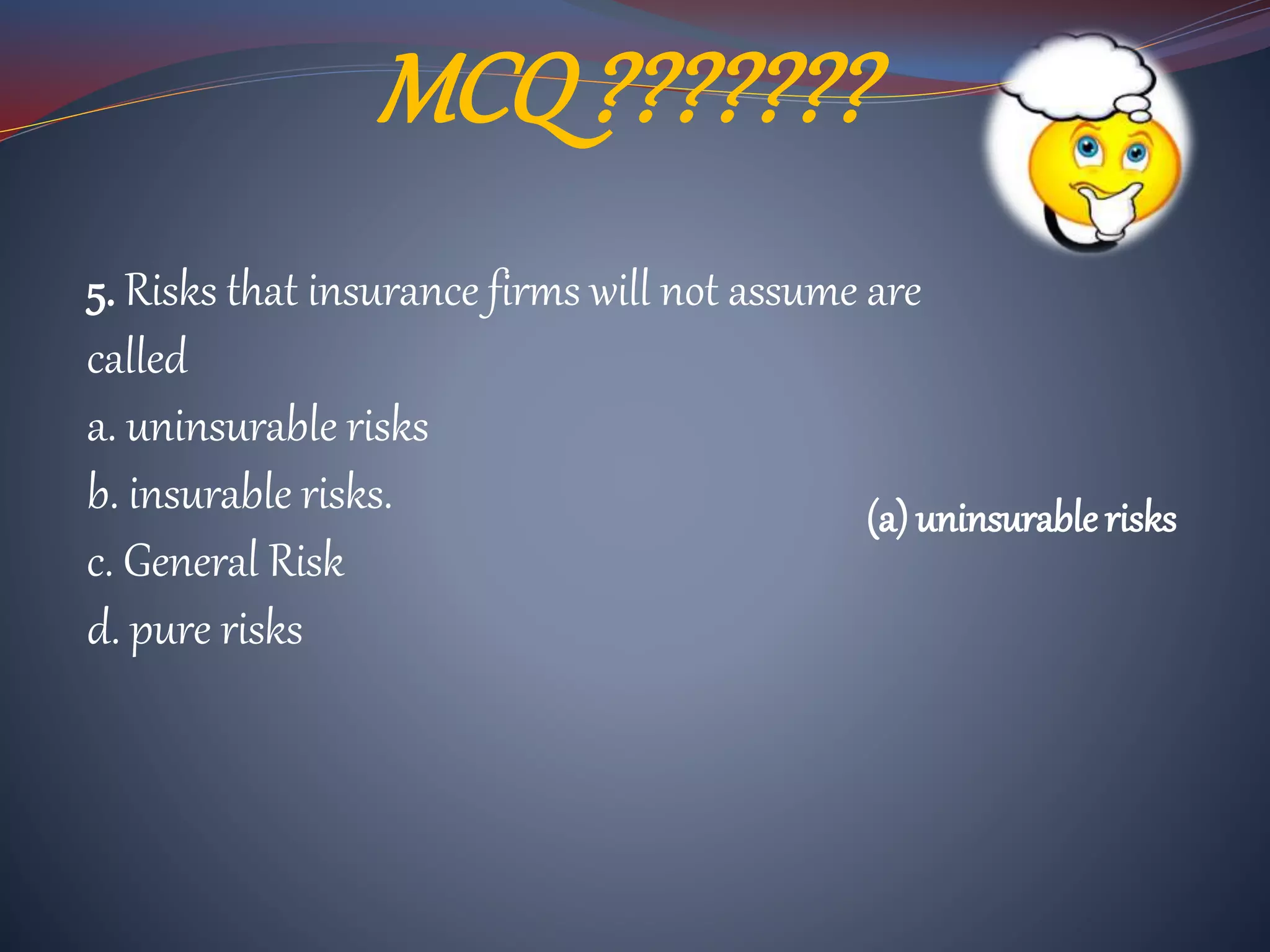 MCQ ???????

5. Risks that insurance firms will not assume are called
a. uninsurable risks
b. insurable risks.
c. General Risk
d. pure risks

(a) uninsurable risks